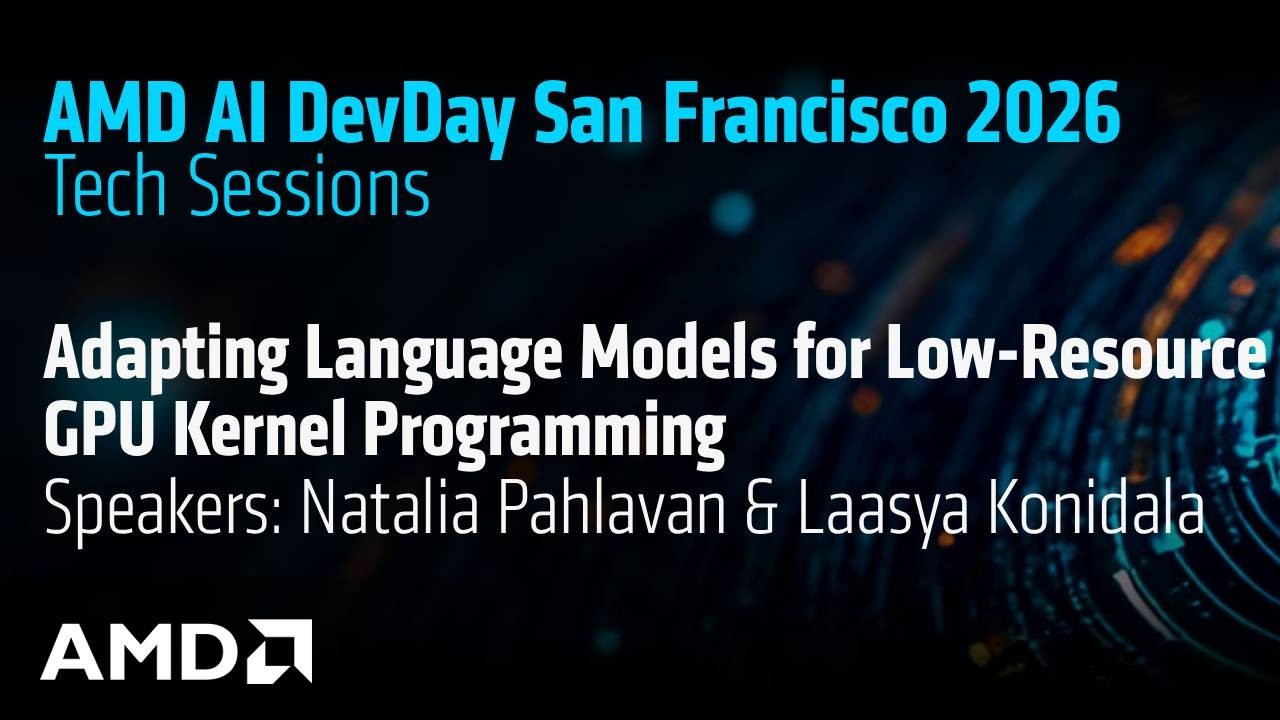 AMD AI DevDay San Francisco 2026
Tech Sessions

Adapting Language Models for Low-Resource GPU Kernel Programming
Speakers: Natalia Pahlavan & Laasya Konidala

AMD